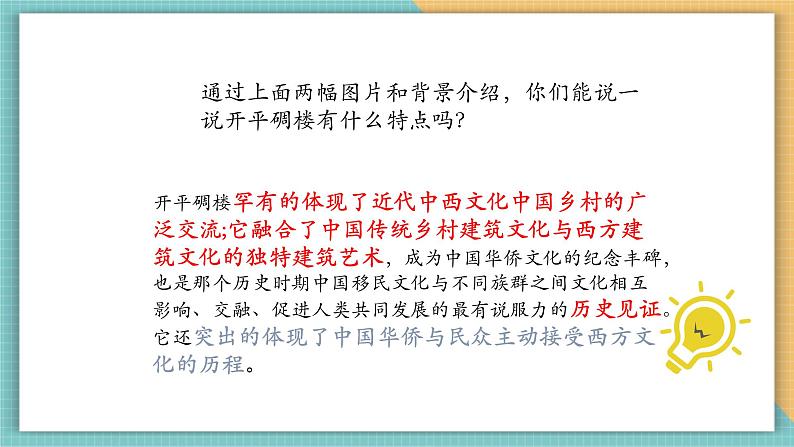 通过上面两幅图片和背景介绍，你们能说一说开平碉楼有什么特点吗?

开平碉楼罕有的体现了近代中西文化中国乡村的广泛交流;它融合了中国传统乡村建筑文化与西方建筑文化的独特建筑艺术，成为中国华侨文化的纪念丰碑，也是那个历史时期中国移民文化与不同族群之间文化相互影响、交融、促进人类共同发展的最有说服力的历史见证。它还突出的体现了中国华侨与民众主动接受西方文化的历程。